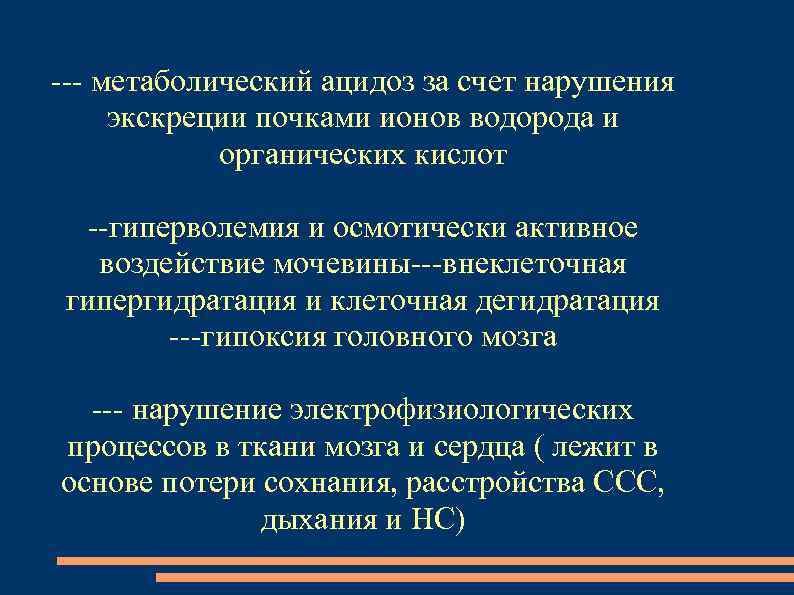 --- метаболический ацидоз за счет нарушения экскреции почками ионов водорода и органических кислот

--гиперволемия и осмотически активное воздействие мочевины---внеклеточная гипергидратация и клеточная дегидратация ---гипоксия головного мозга

--- нарушение электрофизиологических процессов в ткани мозга и сердца ( лежит в основе потери сохнания, расстройства ССС, дыхания и НС)